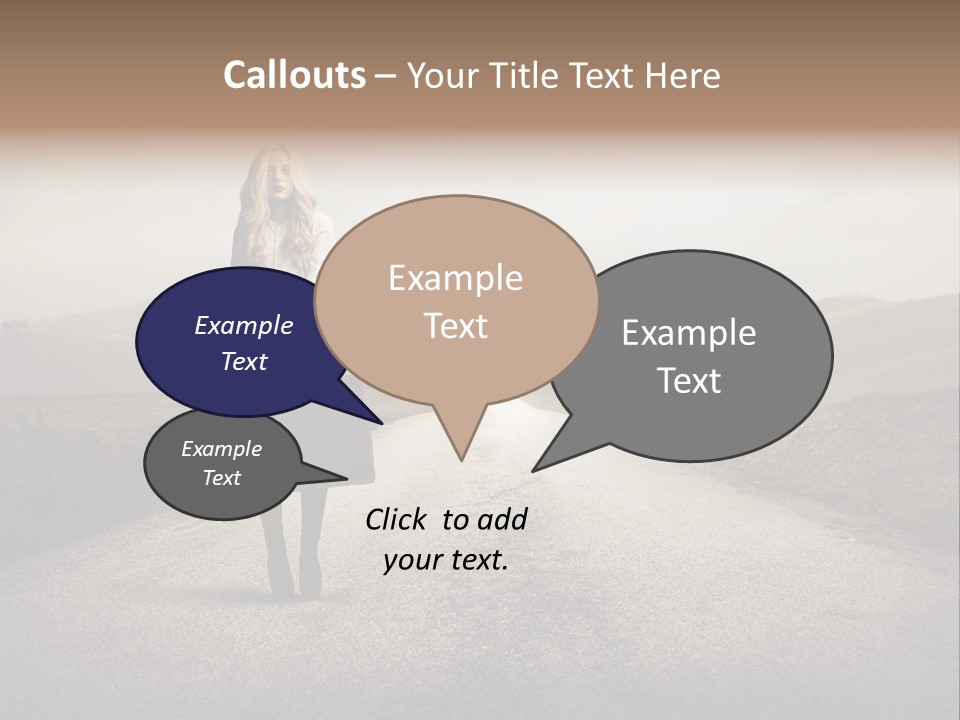 Callouts – Your Title Text Here

Example Text

Example Text

Example Text

Example Text

Click to add your text.